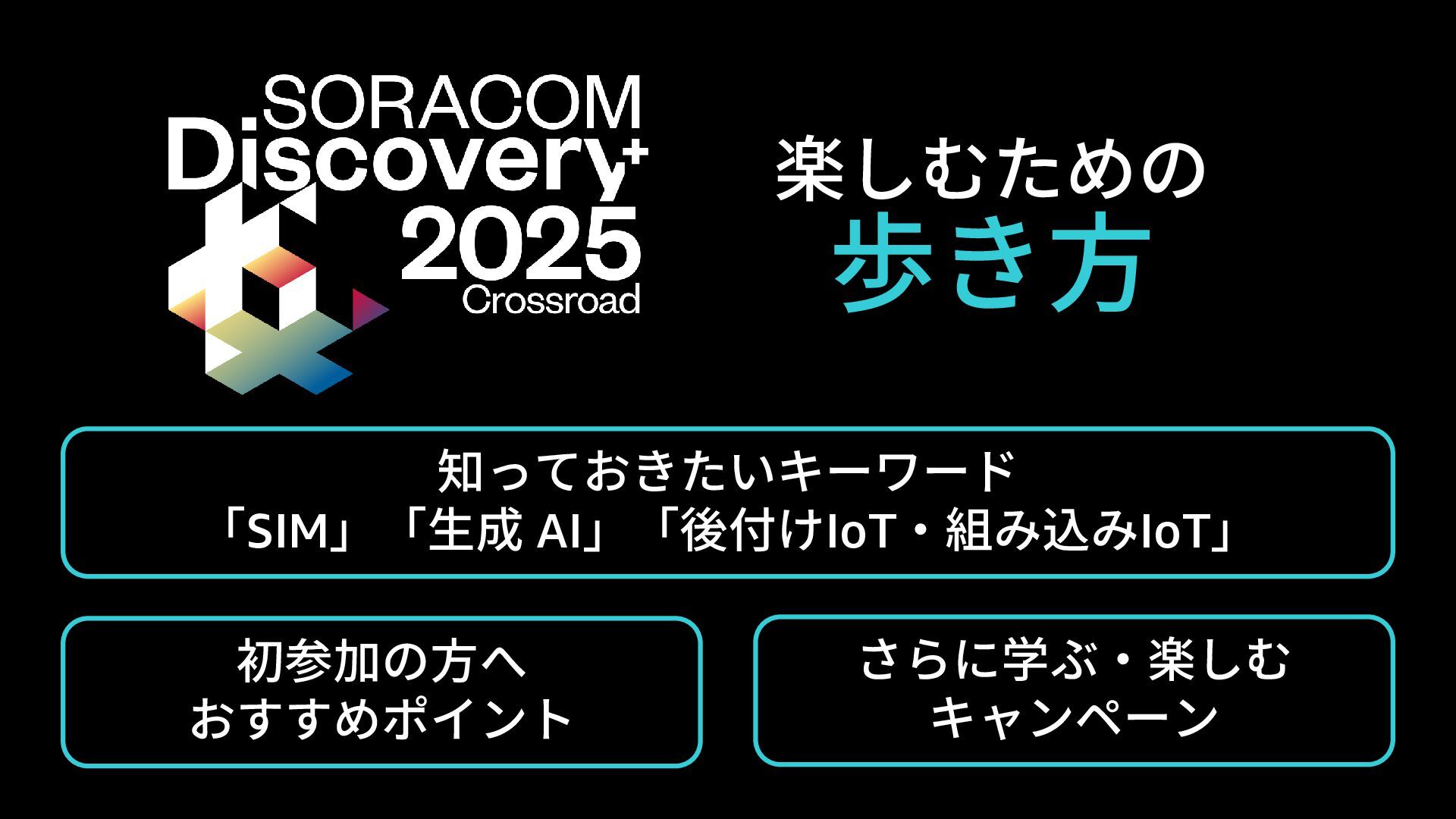 SORACOM
Discovery+
2025
Crossroad

楽しむための
歩き方

知っておきたいキーワード
「SIM」「生成 AI」「後付けIoT・組み込みIoT」

初参加の方へ
おすすめポイント

さらに学ぶ・楽しむ
キャンペーン